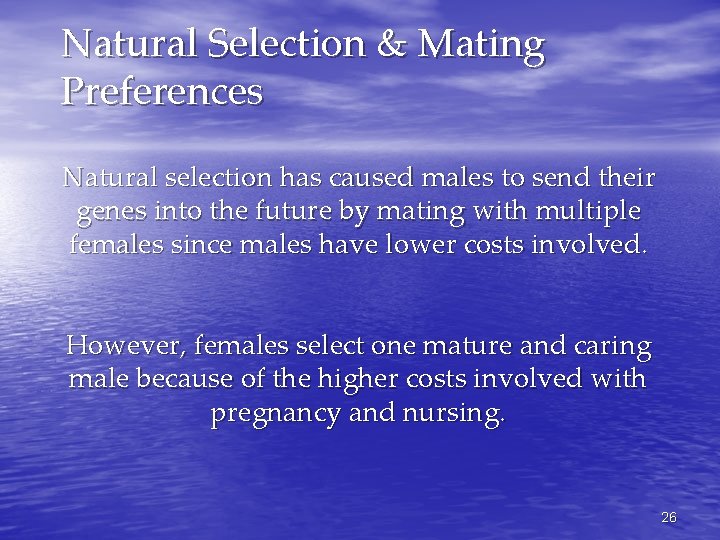 Natural Selection & Mating Preferences

Natural selection has caused males to send their genes into the future by mating with multiple females since males have lower costs involved.

However, females select one mature and caring male because of the higher costs involved with pregnancy and nursing.

26